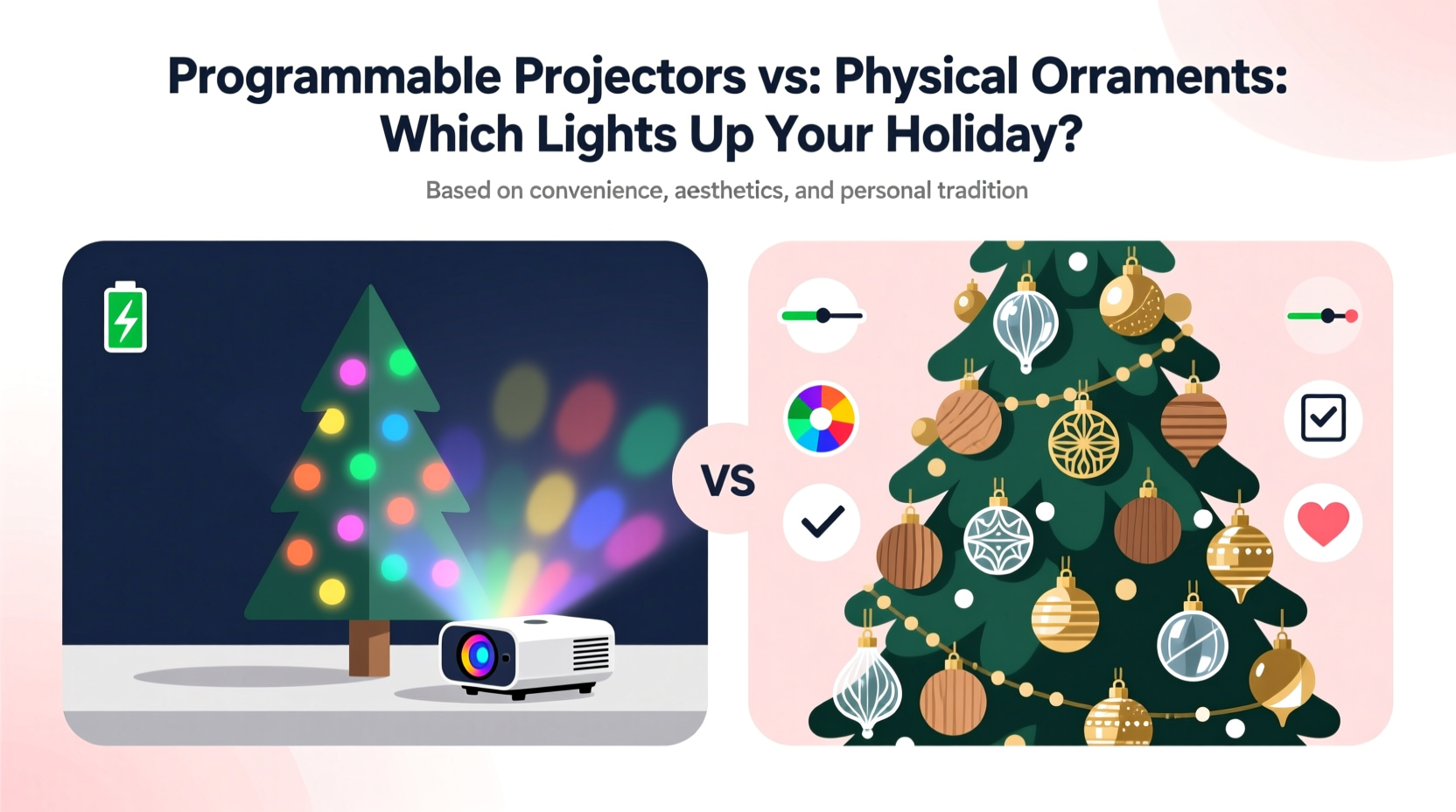 Programmable Projectors vs: Physical Orraments: Which Lights Up Your Holiday?

Based on convenience, aesthetics, and personal tradition

VS